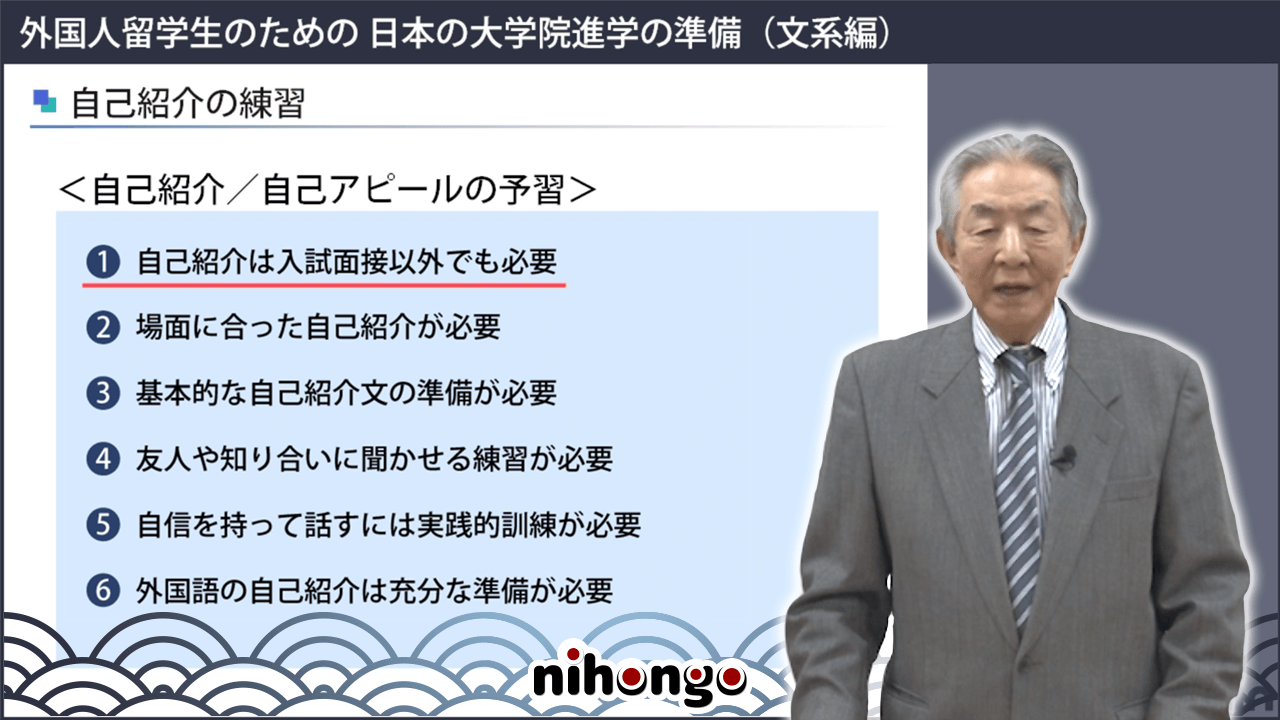 外国人留学生のための 日本の大学院進学の準備（文系編）

自己紹介の練習

＜自己紹介／自己アピールの予習＞

❶ 自己紹介は入試面接以外でも必要

❷ 場面に合った自己紹介が必要

❸ 基本的な自己紹介文の準備が必要

❹ 友人や知り合いに聞かせる練習が必要

❺ 自信を持って話すには実践的訓練が必要

❻ 外国語の自己紹介は充分な準備が必要

nihongo